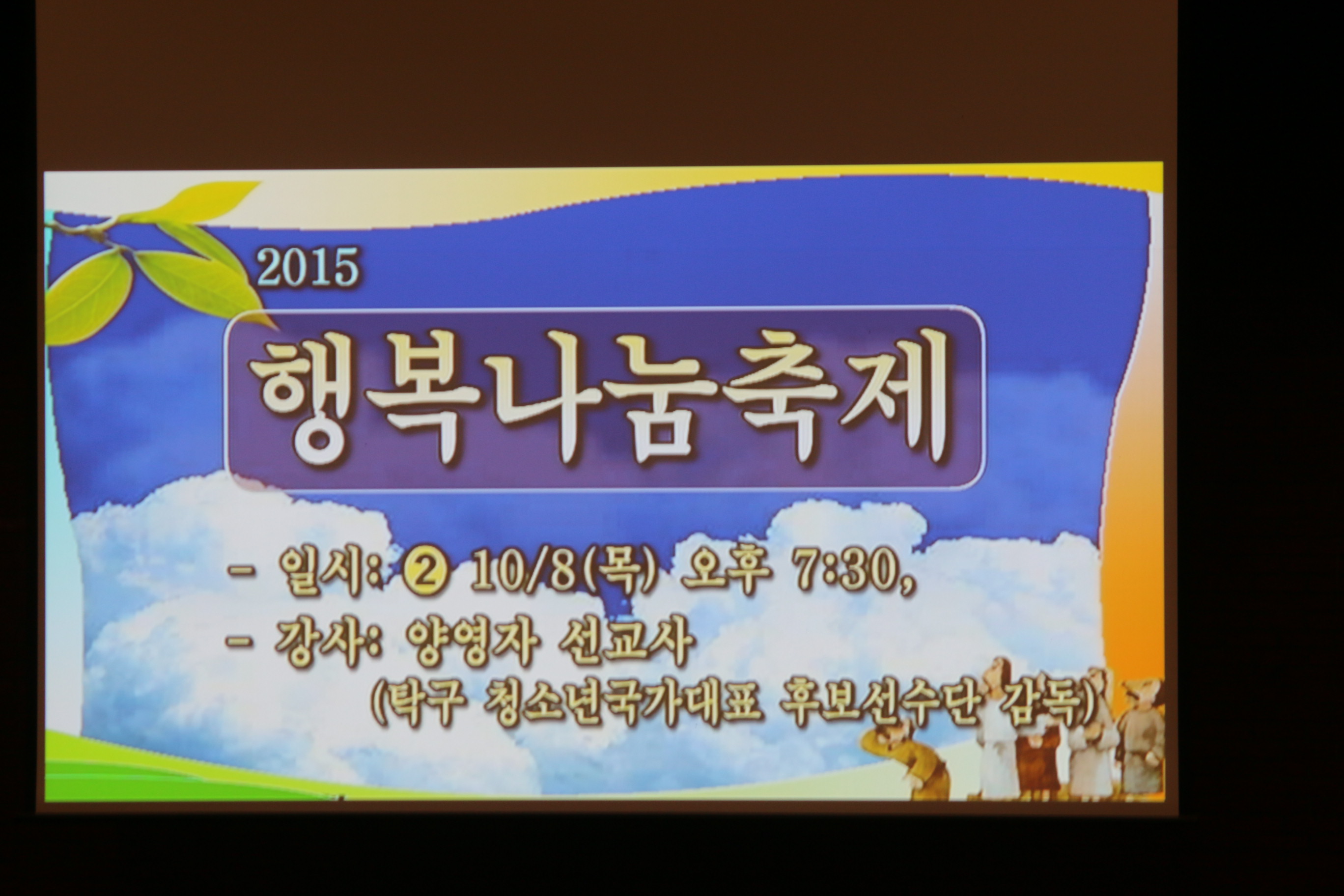 2015

행복나눔축제

- 일시: ② 10/8(목) 오후 7:30,
- 강사: 양영자 선교사
(탁구 청소년국가대표 후보선수단 감독)